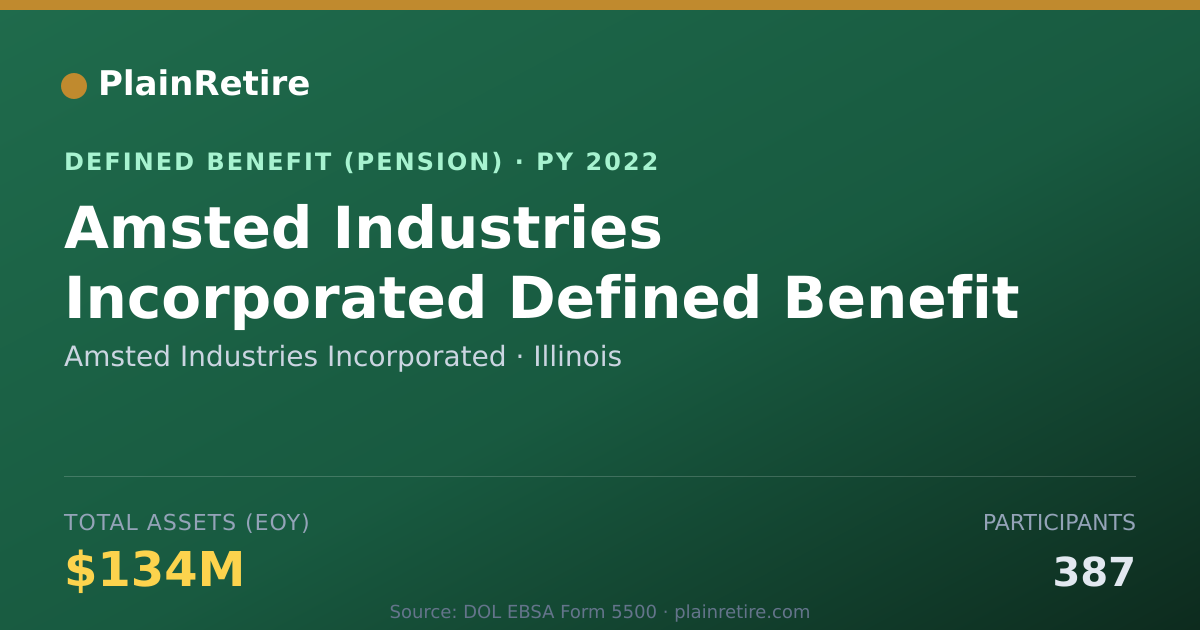 PlainRetire

DEFINED BENEFIT (PENSION) · PY 2022

Amsted Industries Incorporated Defined Benefit

Amsted Industries Incorporated · Illinois

TOTAL ASSETS (EOY)

$134M

PARTICIPANTS

387

Source: DOL EBSA Form 5500 · plainretire.com